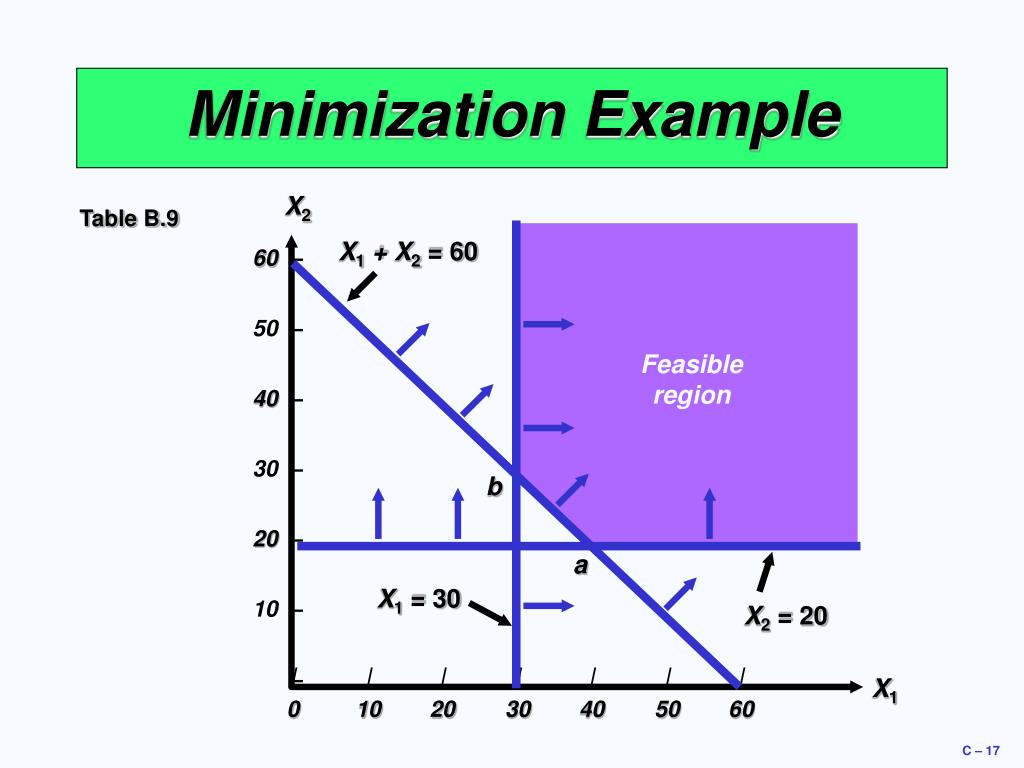 Minimization Example

Table B.9

$X_2$

60
50
40
30
20
10

$X_1 + X_2 = 60$

Feasible region

b

a

$X_1 = 30$

$X_2 = 20$

0 10 20 30 40 50 60

$X_1$

C – 17